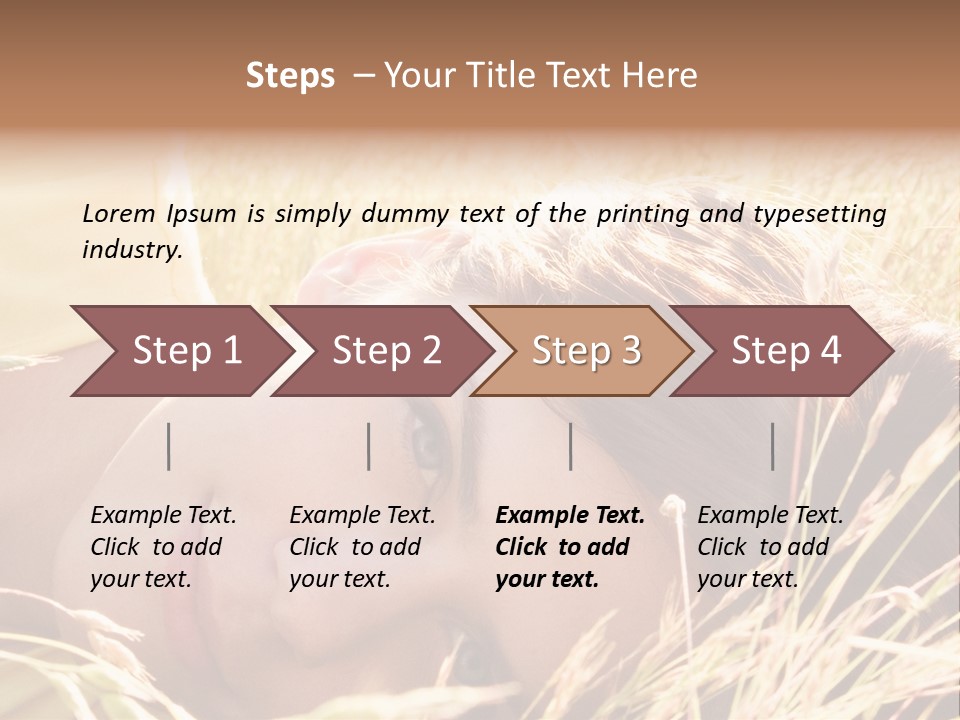 Steps – Your Title Text Here

Lorem Ipsum is simply dummy text of the printing and typesetting industry.

Step 1

Step 2

Step 3

Step 4

Example Text. Click to add your text.

Example Text. Click to add your text.

Example Text. Click to add your text.

Example Text. Click to add your text.